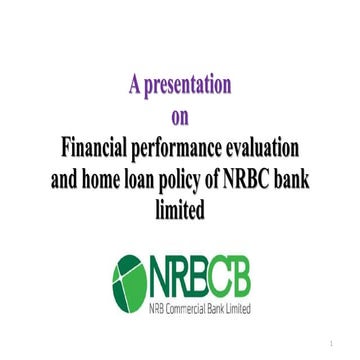 A presentation
on
Financial performance evaluation and home loan policy of NRBC bank limited

NRBCB
NRB Commercial Bank Limited

1